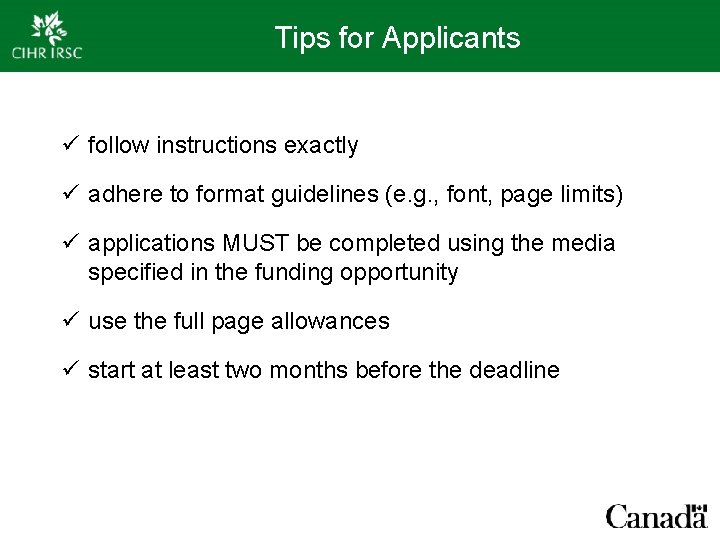 CIHR IRSC

Tips for Applicants

✓ follow instructions exactly

✓ adhere to format guidelines (e.g., font, page limits)

✓ applications MUST be completed using the media specified in the funding opportunity

✓ use the full page allowances

✓ start at least two months before the deadline

Canada